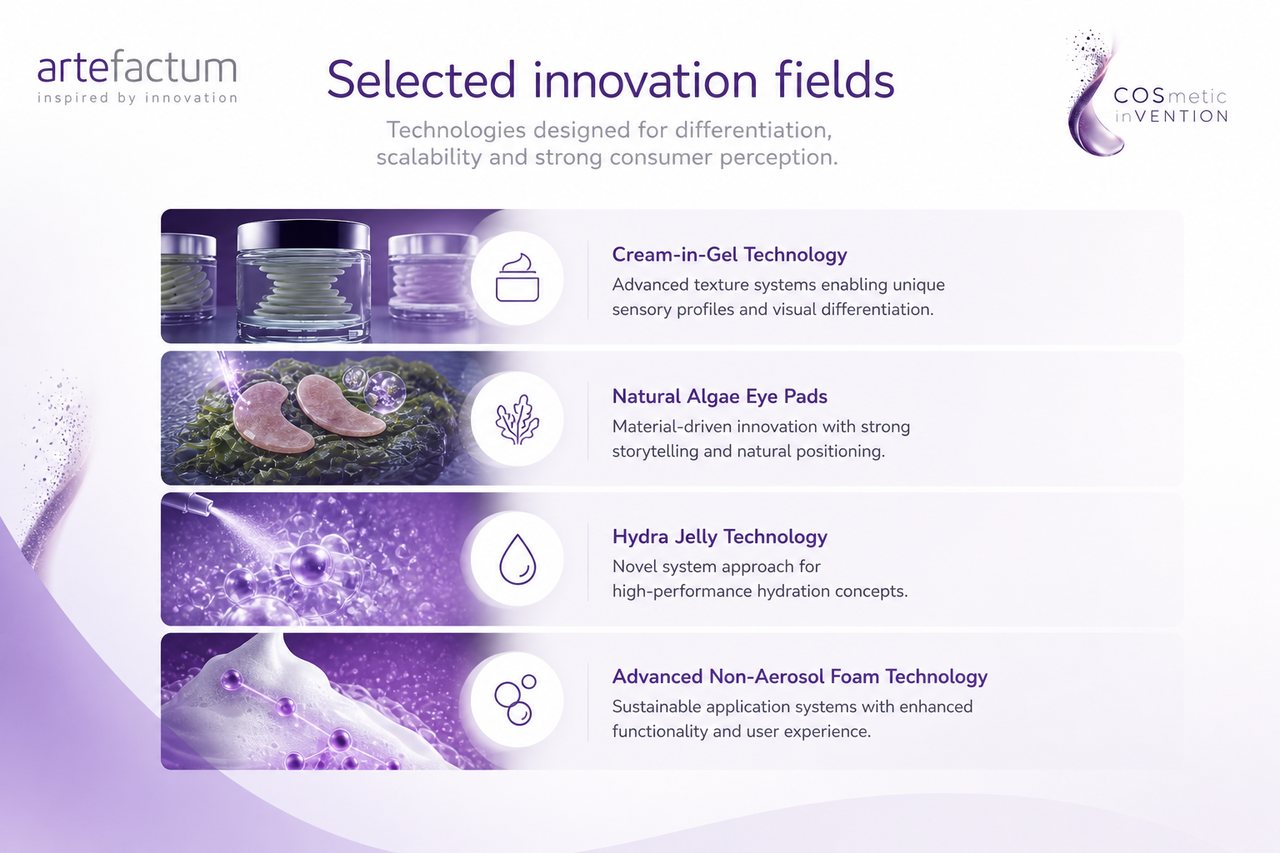 artefactum
inspired by innovation

Selected innovation fields

Technologies designed for differentiation, scalability and strong consumer perception.

COSmetic inVENTION

Cream-in-Gel Technology
Advanced texture systems enabling unique sensory profiles and visual differentiation.

Natural Algae Eye Pads
Material-driven innovation with strong storytelling and natural positioning.

Hydra Jelly Technology
Novel system approach for high-performance hydration concepts.

Advanced Non-Aerosol Foam Technology
Sustainable application systems with enhanced functionality and user experience.